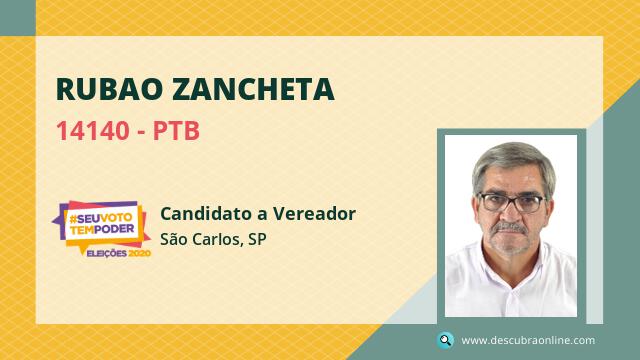 RUBAO ZANCHETA

14140 - PTB

#SEUVOTO TEMPODER
ELEIÇÕES 2020

Candidato a Vereador
São Carlos, SP

www.descubraonline.com